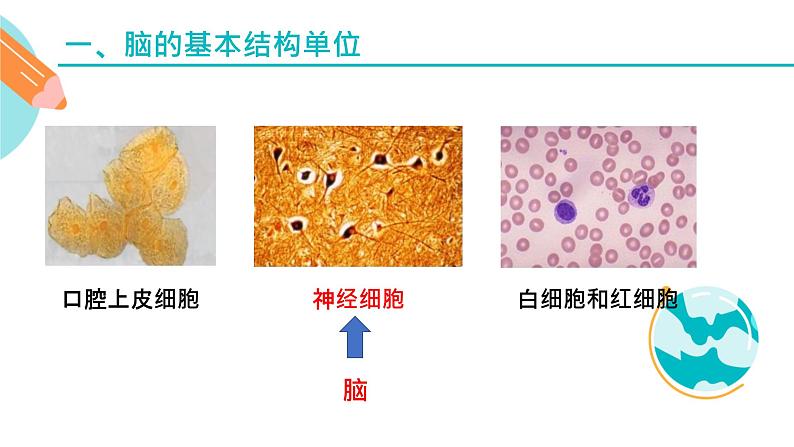 一、脑的基本结构单位

口腔上皮细胞

神经细胞

白细胞和红细胞

脑